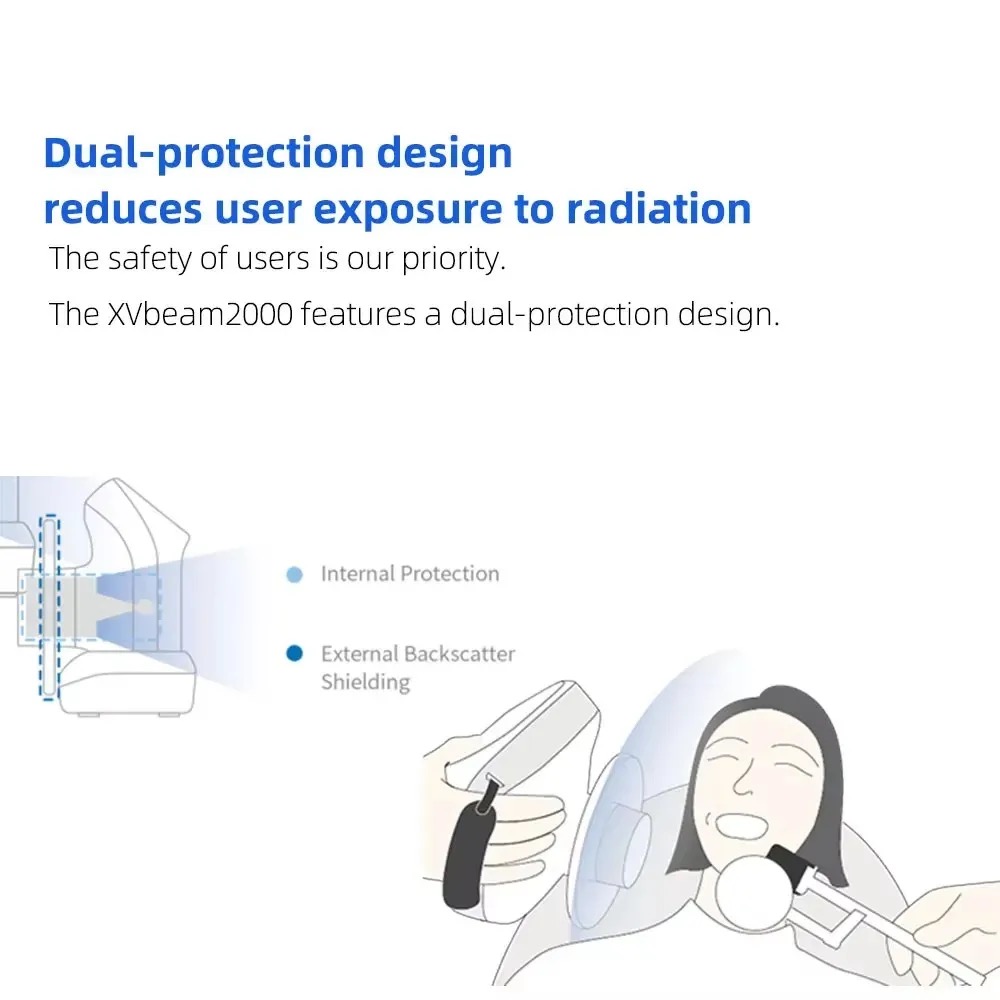 Dual-protection design
reduces user exposure to radiation

The safety of users is our priority.

The XVbeam2000 features a dual-protection design.

Internal Protection

External Backscatter Shielding